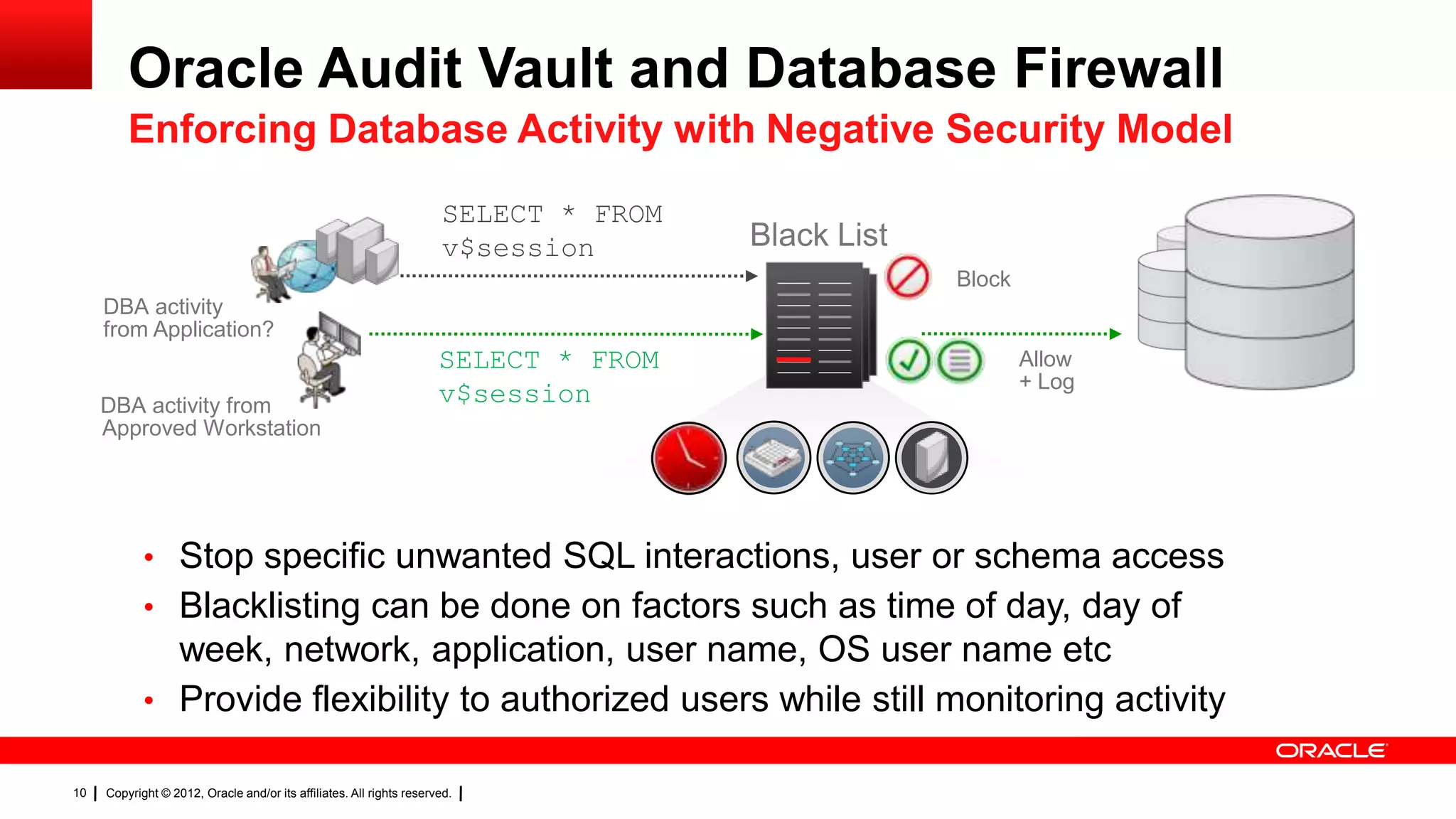 Oracle Audit Vault and Database Firewall

Enforcing Database Activity with Negative Security Model

SELECT * FROM v$session

Black List

Block

DBA activity from Application?

SELECT * FROM v$session

Allow + Log

DBA activity from Approved Workstation

• Stop specific unwanted SQL interactions, user or schema access
• Blacklisting can be done on factors such as time of day, day of week, network, application, user name, OS user name etc
• Provide flexibility to authorized users while still monitoring activity

ORACLE

10 | Copyright © 2012, Oracle and/or its affiliates. All rights reserved. |